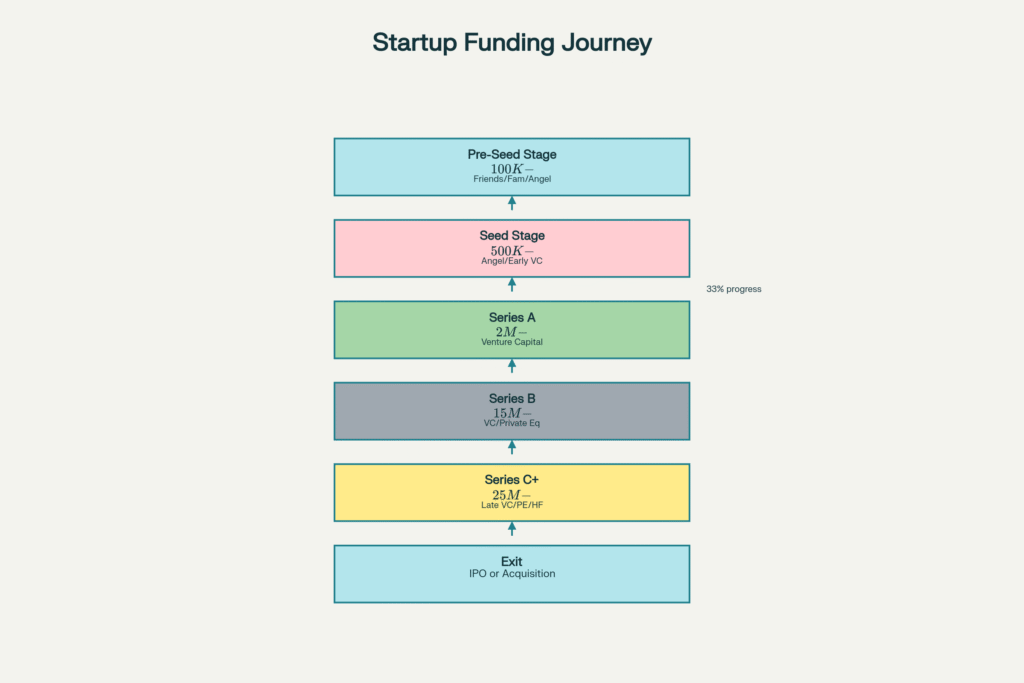 Startup Funding Journey

Pre-Seed Stage
$100K-$
Friends/Fam/Angel

Seed Stage
$500K-$
Angel/Early VC

33% progress

Series A
$2M-$
Venture Capital

Series B
$15M-$
VC/Private Eq

Series C+
$25M-$
Late VC/PE/HF

Exit
IPO or Acquisition